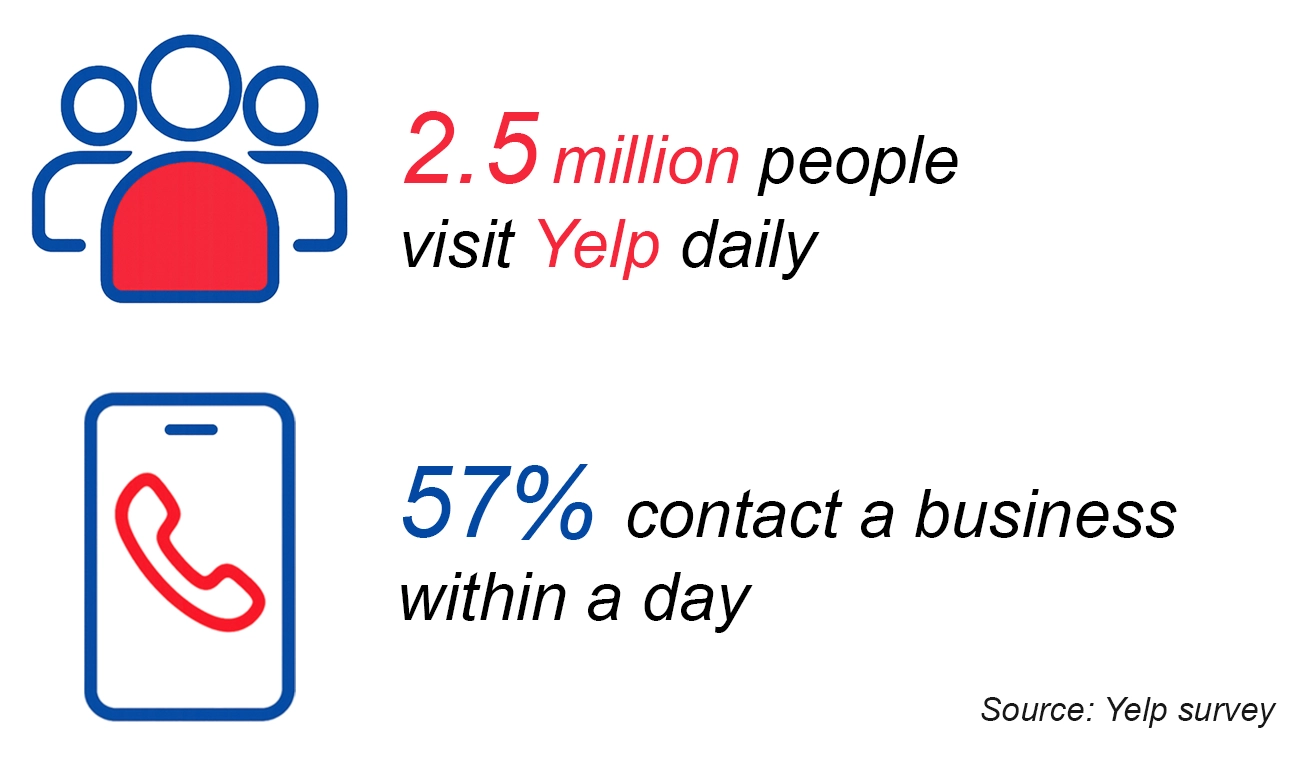 2.5 million people visit Yelp daily

57% contact a business within a day

Source: Yelp survey